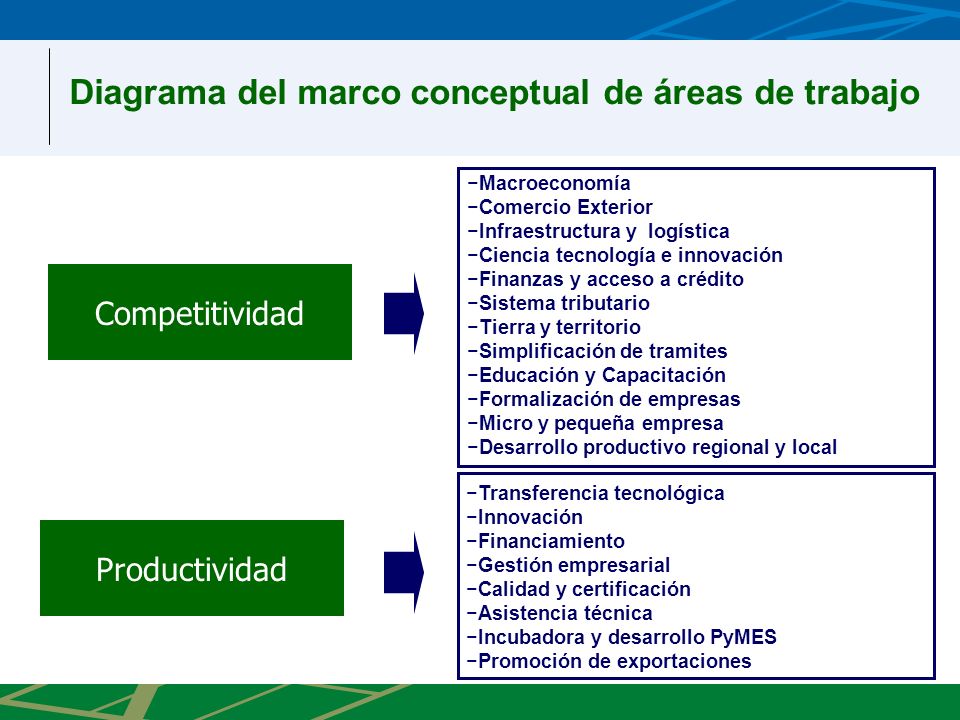 Diagrama del marco conceptual de áreas de trabajo

Competitividad

−Macroeconomía
−Comercio Exterior
−Infraestructura y logística
−Ciencia tecnología e innovación
−Finanzas y acceso a crédito
−Sistema tributario
−Tierra y territorio
−Simplificación de tramites
−Educación y Capacitación
−Formalización de empresas
−Micro y pequeña empresa
−Desarrollo productivo regional y local

Productividad

−Transferencia tecnológica
−Innovación
−Financiamiento
−Gestión empresarial
−Calidad y certificación
−Asistencia técnica
−Incubadora y desarrollo PyMES
−Promoción de exportaciones